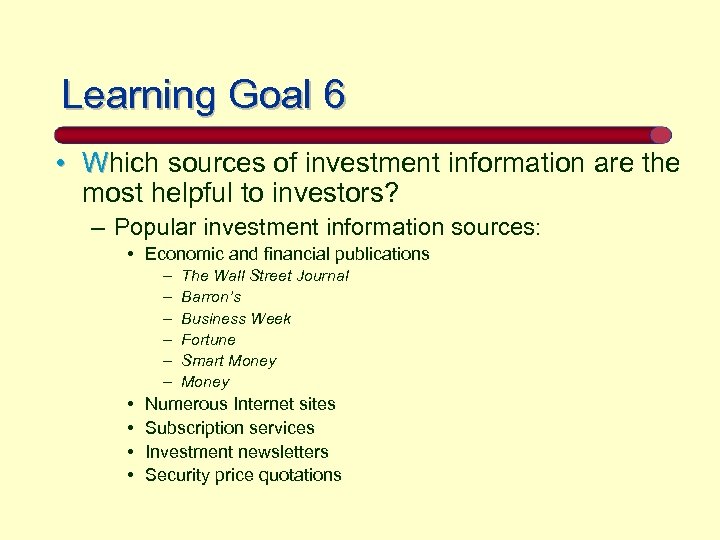 Learning Goal 6

• Which sources of investment information are the most helpful to investors?

– Popular investment information sources:

• Economic and financial publications

– The Wall Street Journal
– Barron's
– Business Week
– Fortune
– Smart Money
– Money

• Numerous Internet sites
• Subscription services
• Investment newsletters
• Security price quotations